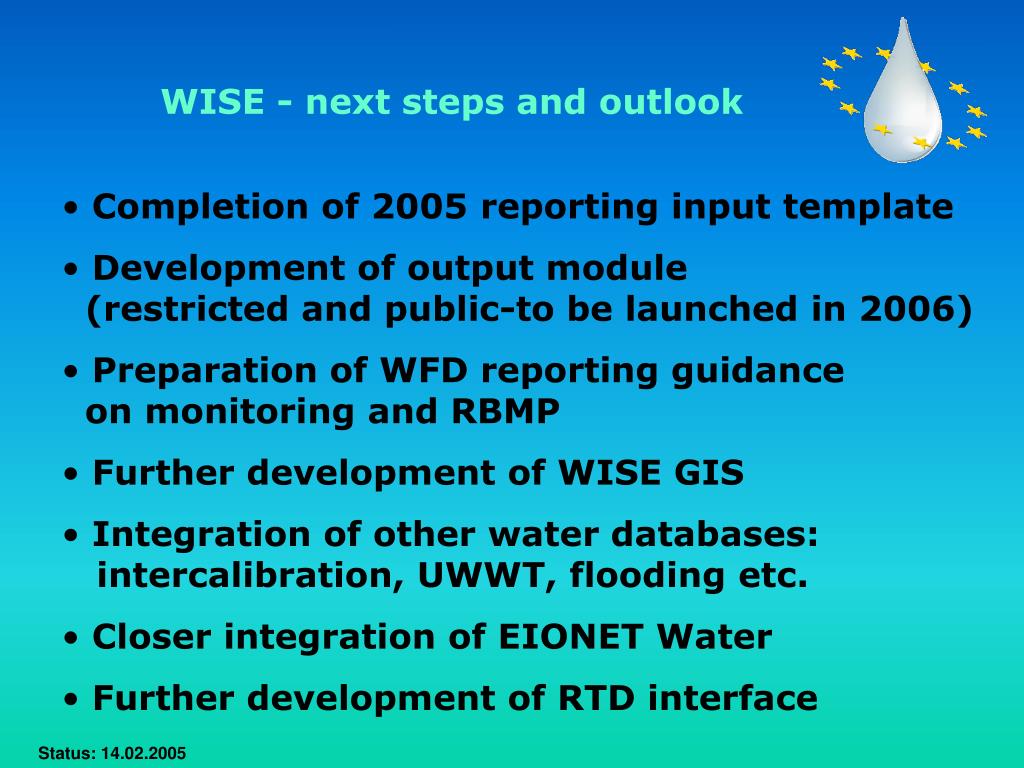 WISE - next steps and outlook

• Completion of 2005 reporting input template

• Development of output module (restricted and public-to be launched in 2006)

• Preparation of WFD reporting guidance on monitoring and RBMP

• Further development of WISE GIS

• Integration of other water databases: intercalibration, UWWT, flooding etc.

• Closer integration of EIONET Water

• Further development of RTD interface

Status: 14.02.2005